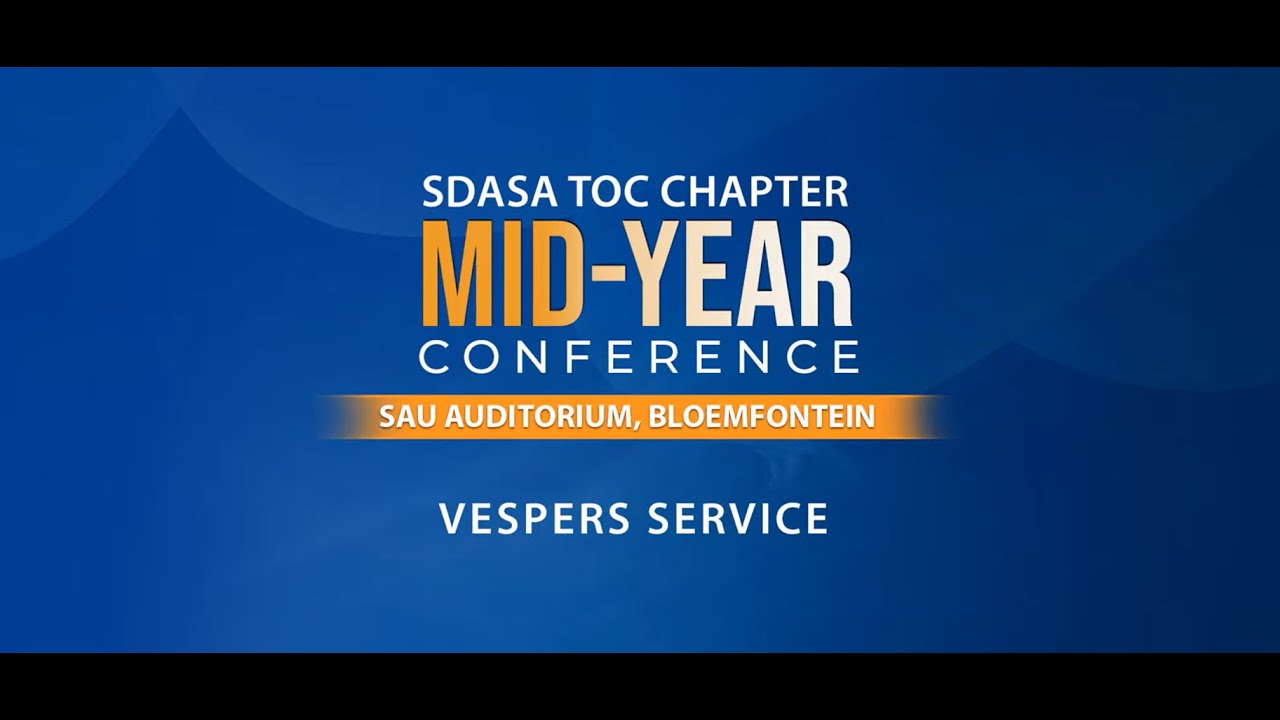 SDASA TOC CHAPTER
MID-YEAR
CONFERENCE
SAU AUDITORIUM, BLOEMFONTEIN

VESPERS SERVICE